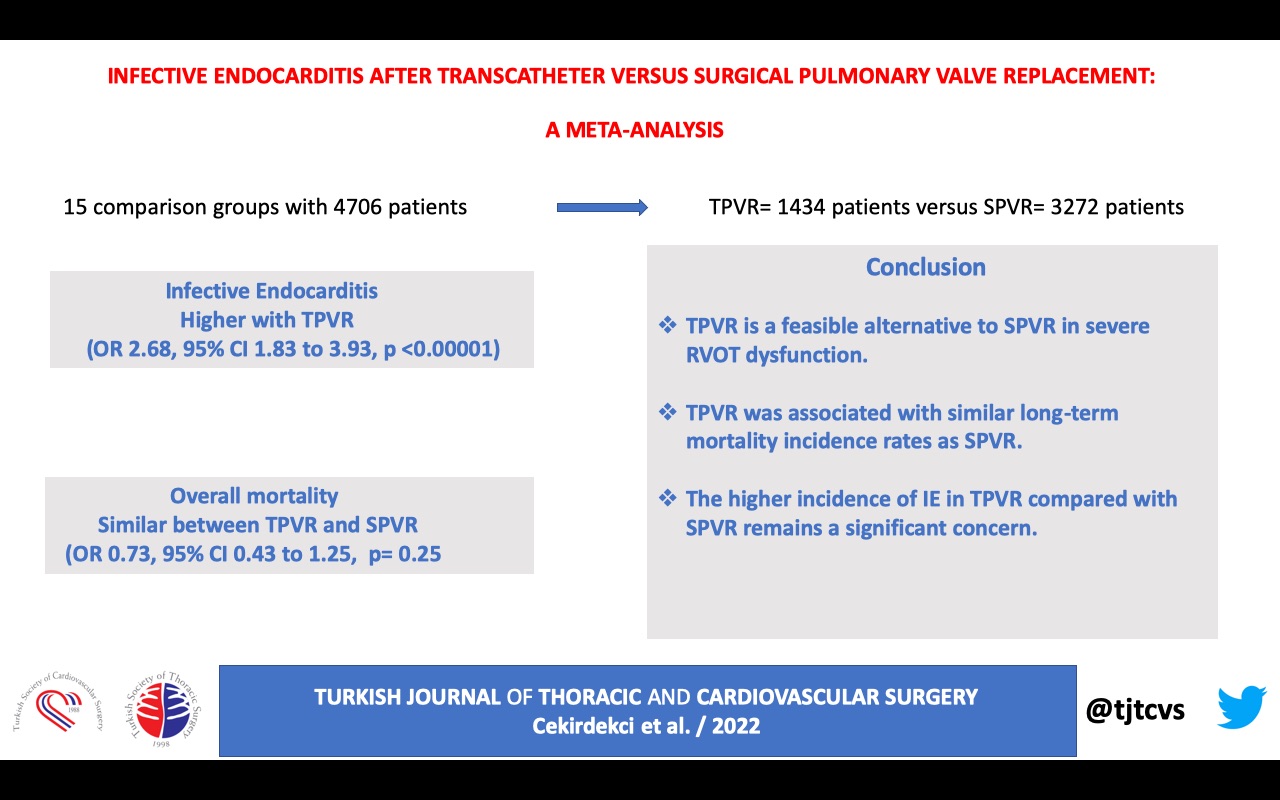 INFECTIVE ENDOCARDITIS AFTER TRANSCATHETER VERSUS SURGICAL PULMONARY VALVE REPLACEMENT:

A META-ANALYSIS

15 comparison groups with 4706 patients

TPVR= 1434 patients versus SPVR= 3272 patients

Infective Endocarditis
Higher with TPVR
(OR 2.68, 95% CI 1.83 to 3.93, p <0.00001)

Overall mortality
Similar between TPVR and SPVR
(OR 0.73, 95% CI 0.43 to 1.25, p= 0.25

Conclusion

❖ TPVR is a feasible alternative to SPVR in severe RVOT dysfunction.

❖ TPVR was associated with similar long-term mortality incidence rates as SPVR.

❖ The higher incidence of IE in TPVR compared with SPVR remains a significant concern.

Turkish Society of Cardiovascular Surgery 1988

Turkish Society of Thoracic Surgery 1998

TURKISH JOURNAL OF THORACIC AND CARDIOVASCULAR SURGERY
Cekirdekci et al. / 2022

@tjtcvs